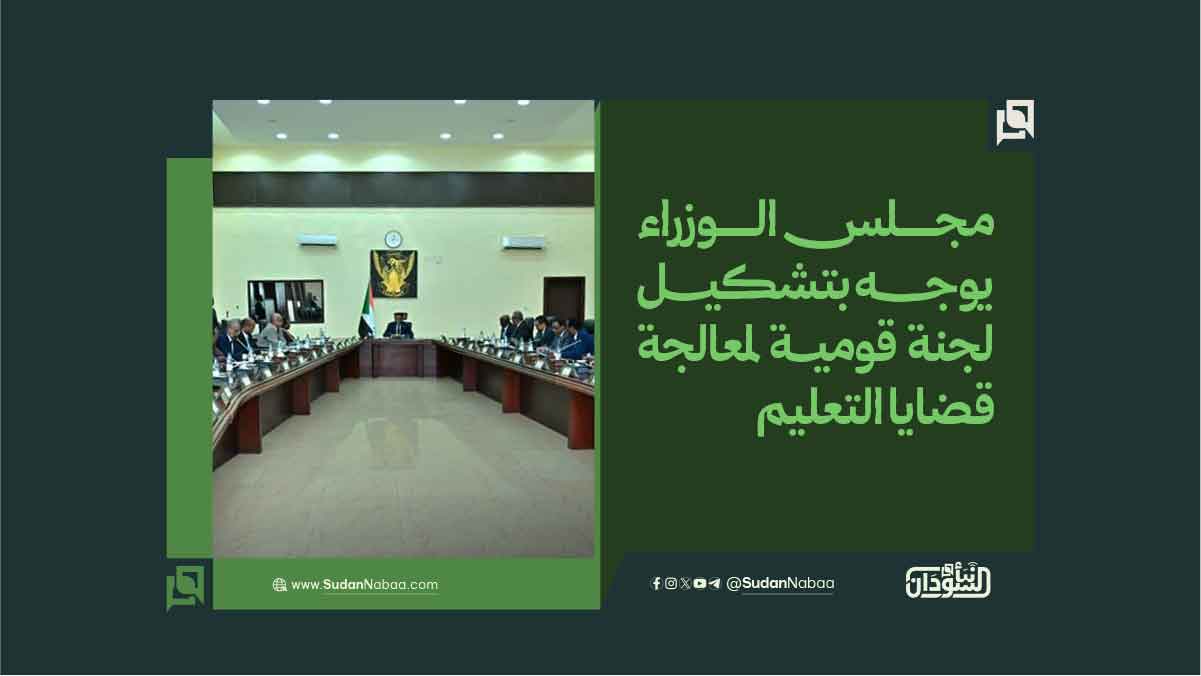 مجلس الوزراء يوجه بتشكيل لجنة قومية لمعالجة قضايا التعليم

www.SudanNabaa.com

@SudanNabaa

نبأ السودان